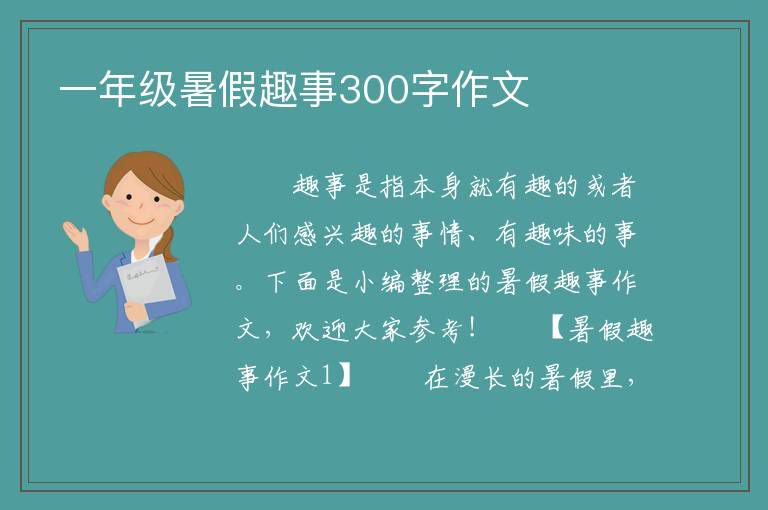 一年级暑假趣事300字作文

趣事是指本身就有趣的或者人们感兴趣的事情、有趣味的事。下面是小编整理的暑假趣事作文，欢迎大家参考！　　【暑假趣事作文1】　　在漫长的暑假里，